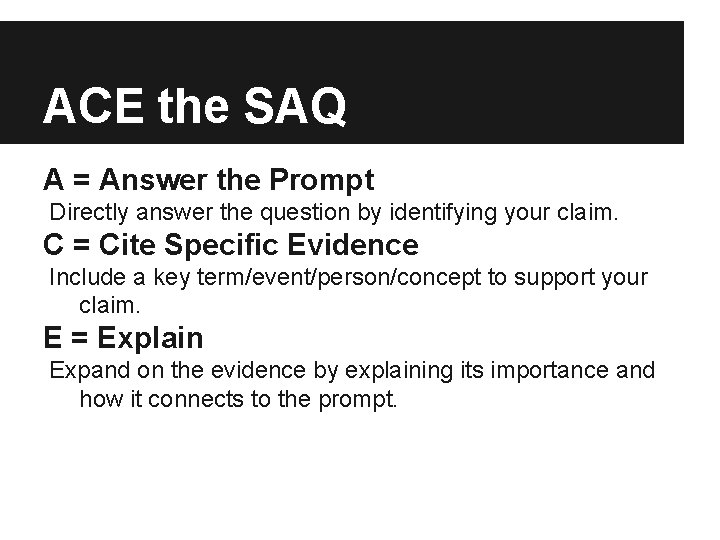 ACE the SAQ

A = Answer the Prompt

Directly answer the question by identifying your claim.

C = Cite Specific Evidence

Include a key term/event/person/concept to support your claim.

E = Explain

Expand on the evidence by explaining its importance and how it connects to the prompt.